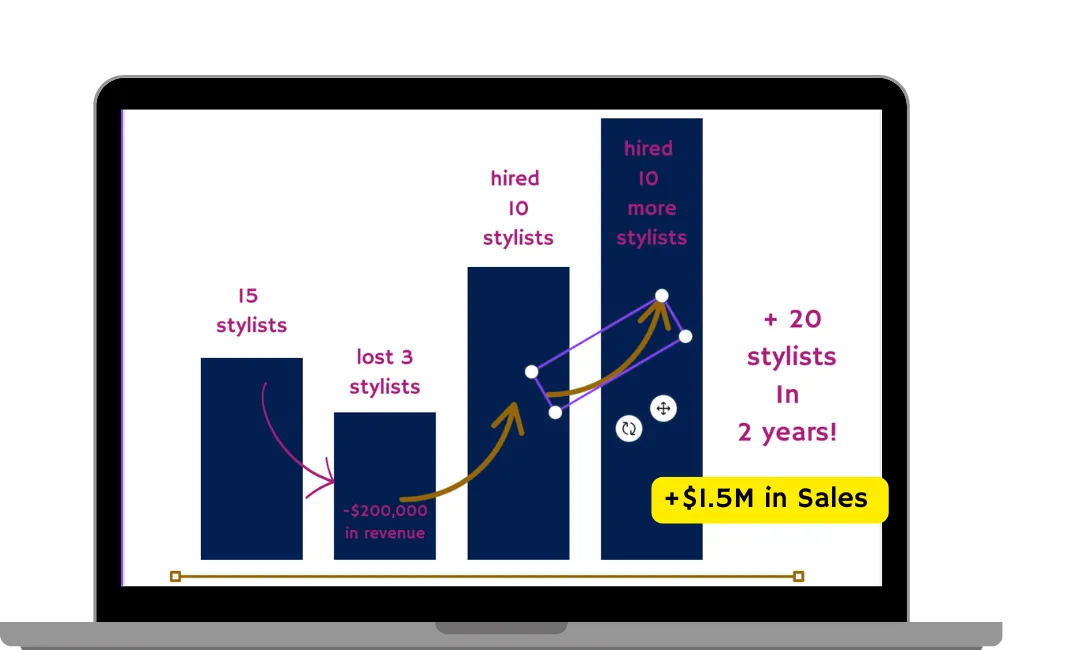 15 stylists

lost 3 stylists

-$200,000 in revenue

hired 10 stylists

hired 10 more stylists

+ 20 stylists In 2 years!

+$1.5M in Sales